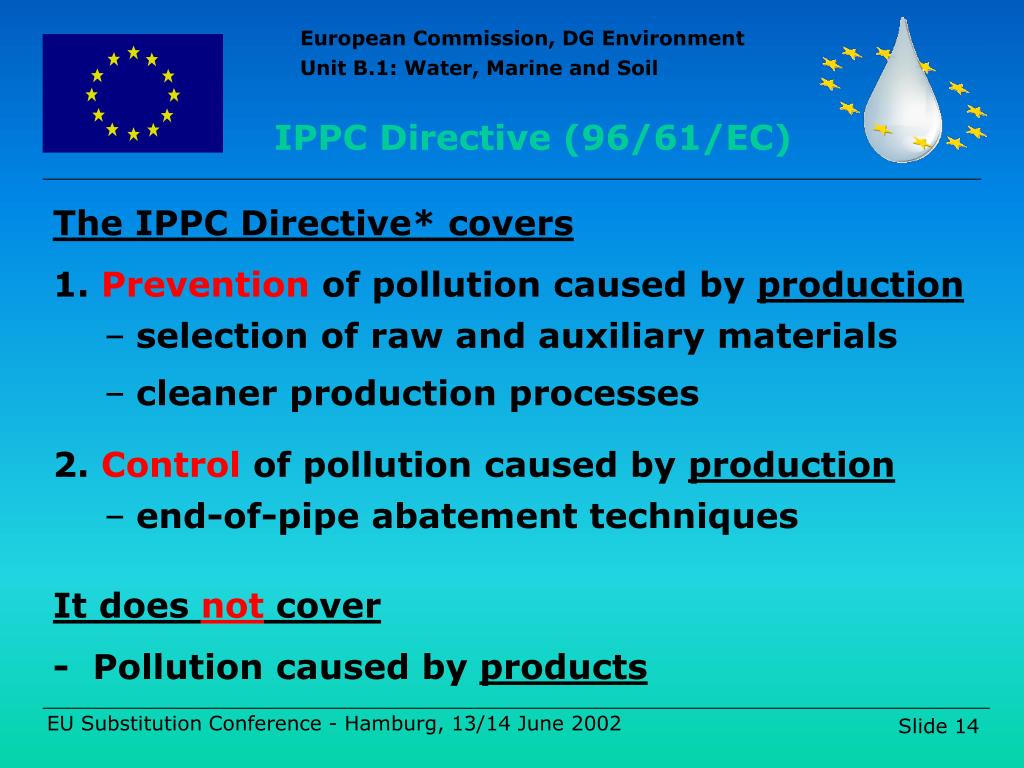 European Commission, DG Environment
Unit B.1: Water, Marine and Soil

IPPC Directive (96/61/EC)

The IPPC Directive* covers

1. Prevention of pollution caused by production
– selection of raw and auxiliary materials
– cleaner production processes

2. Control of pollution caused by production
– end-of-pipe abatement techniques

It does not cover

- Pollution caused by products

EU Substitution Conference - Hamburg, 13/14 June 2002

Slide 14